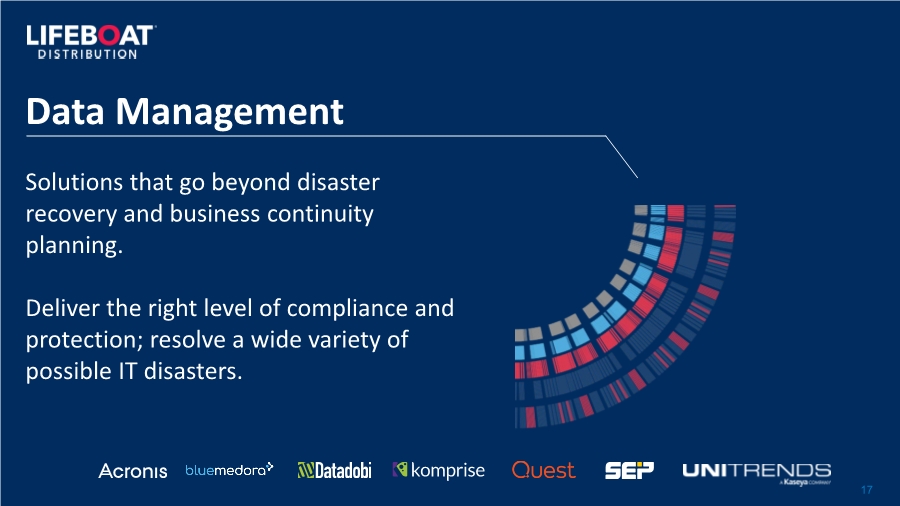 LIFEBOAT DISTRIBUTION

Data Management

Solutions that go beyond disaster recovery and business continuity planning.

Deliver the right level of compliance and protection; resolve a wide variety of possible IT disasters.

Acronis bluemedora Datadobi komprise Quest SEP UNITRENDS A Kaseya COMPANY

17